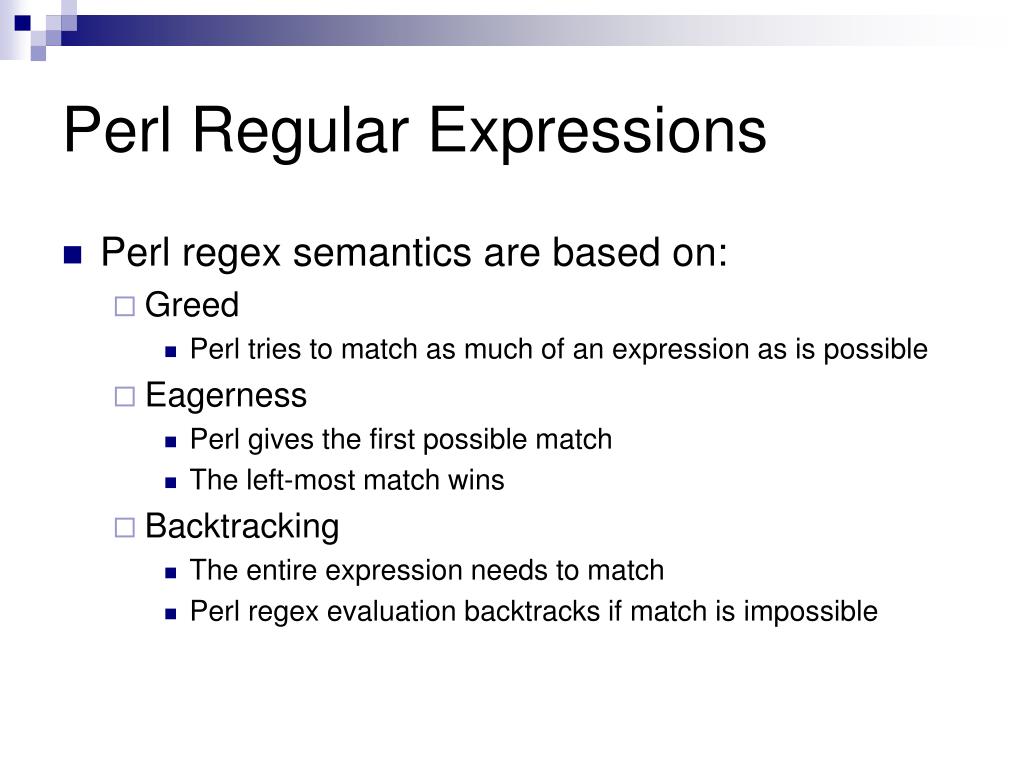 Perl Regular Expressions

Perl regex semantics are based on:

Greed

Perl tries to match as much of an expression as is possible

Eagerness

Perl gives the first possible match

The left-most match wins

Backtracking

The entire expression needs to match

Perl regex evaluation backtracks if match is impossible